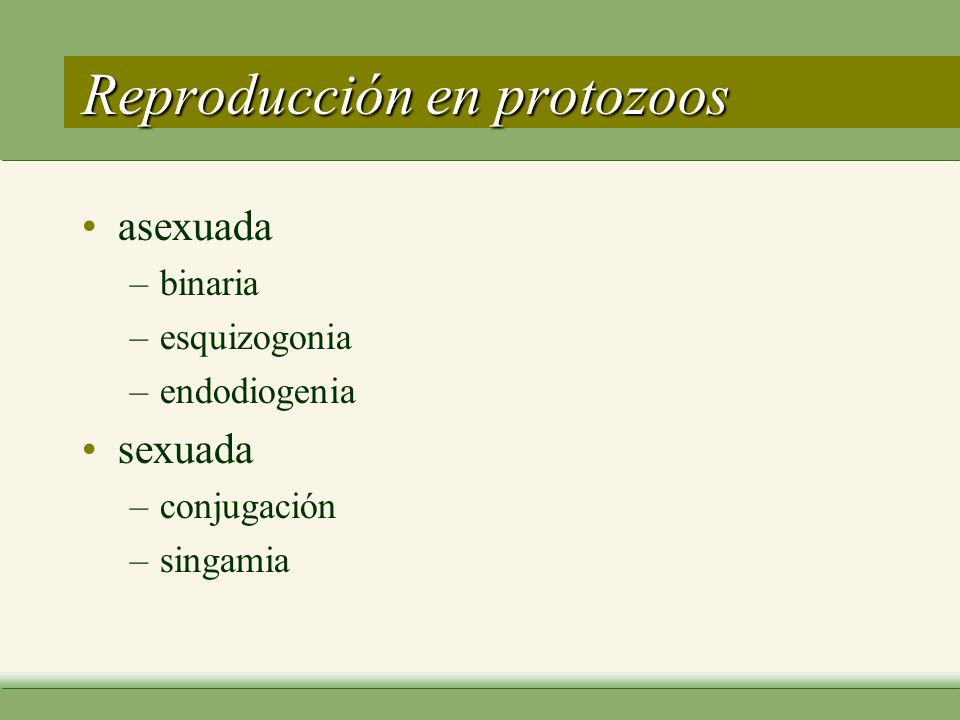 Reproducción en protozoos

• asexuada
– binaria
– esquizogonia
– endodiogenia
• sexuada
– conjugación
– singamia